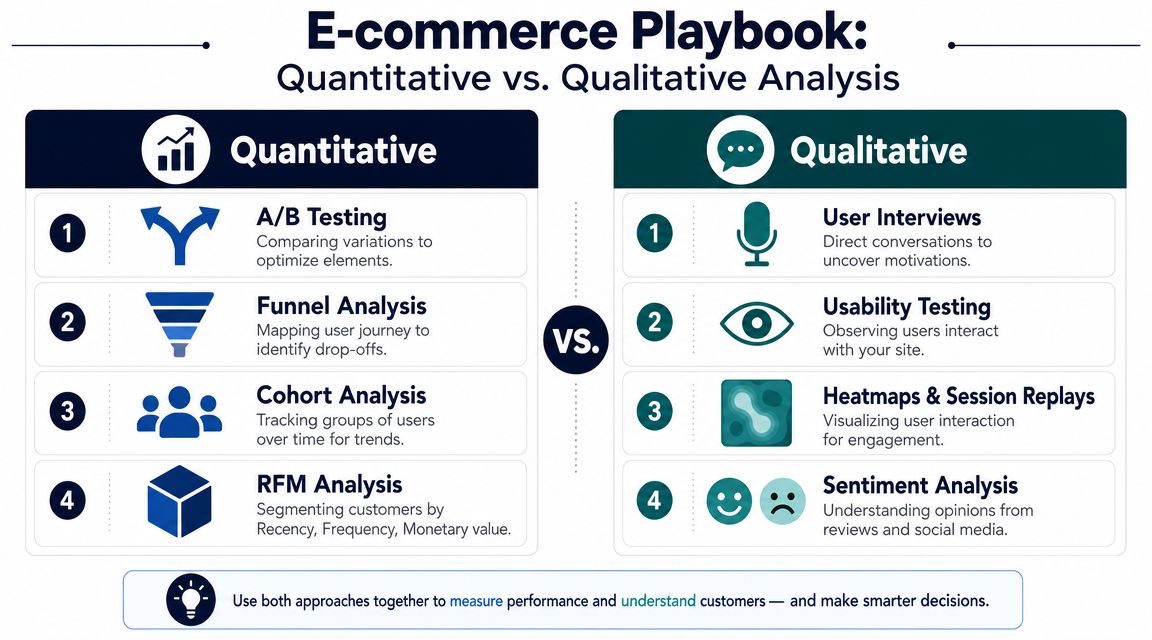 E-commerce Playbook:
Quantitative vs. Qualitative Analysis

Quantitative

1 A/B Testing
Comparing variations to optimize elements.

2 Funnel Analysis
Mapping user journey to identify drop-offs.

3 Cohort Analysis
Tracking groups of users over time for trends.

4 RFM Analysis
Segmenting customers by Recency, Frequency, Monetary value.

VS.

Qualitative

1 User Interviews
Direct conversations to uncover motivations.

2 Usability Testing
Observing users interact with your site.

3 Heatmaps & Session Replays
Visualizing user interaction for engagement.

4 Sentiment Analysis
Understanding opinions from reviews and social media.

Use both approaches together to measure performance and understand customers — and make smarter decisions.